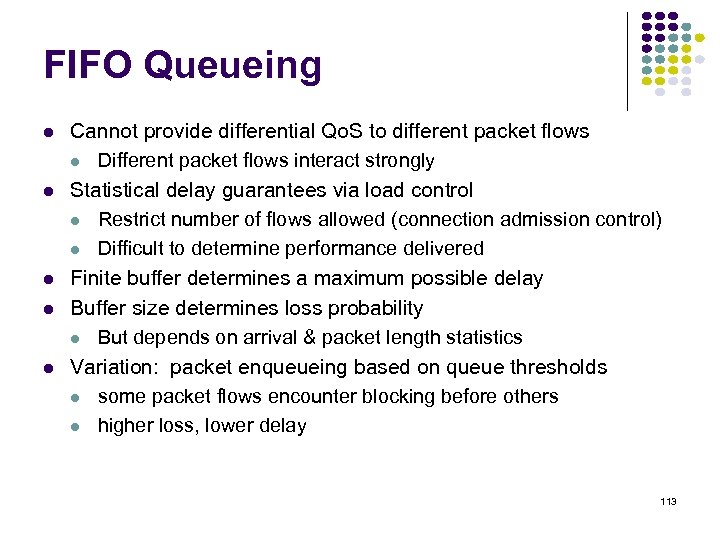 FIFO Queueing

- Cannot provide differential QoS to different packet flows
  - Different packet flows interact strongly
- Statistical delay guarantees via load control
  - Restrict number of flows allowed (connection admission control)
  - Difficult to determine performance delivered
- Finite buffer determines a maximum possible delay
- Buffer size determines loss probability
  - But depends on arrival & packet length statistics
- Variation: packet enqueueing based on queue thresholds
  - some packet flows encounter blocking before others
  - higher loss, lower delay

113